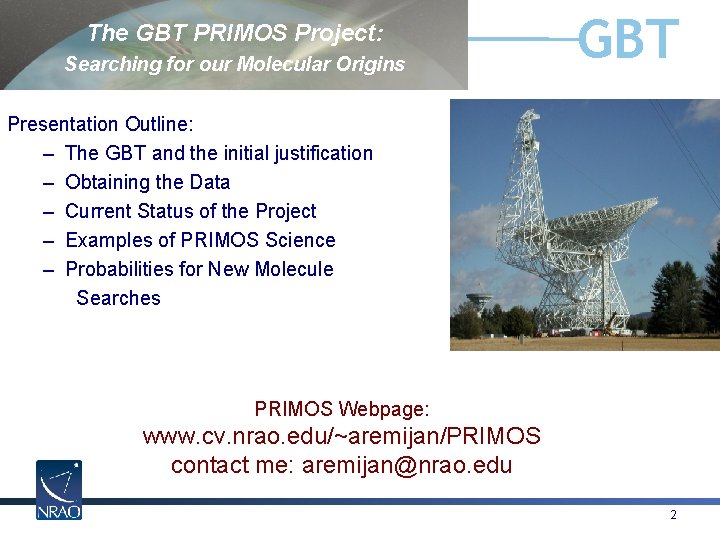 The GBT PRIMOS Project:
Searching for our Molecular Origins

GBT

Presentation Outline:
– The GBT and the initial justification
– Obtaining the Data
– Current Status of the Project
– Examples of PRIMOS Science
– Probabilities for New Molecule Searches

PRIMOS Webpage:
www.cv.nrao.edu/~aremijan/PRIMOS
contact me: aremijan@nrao.edu

NRAO

2